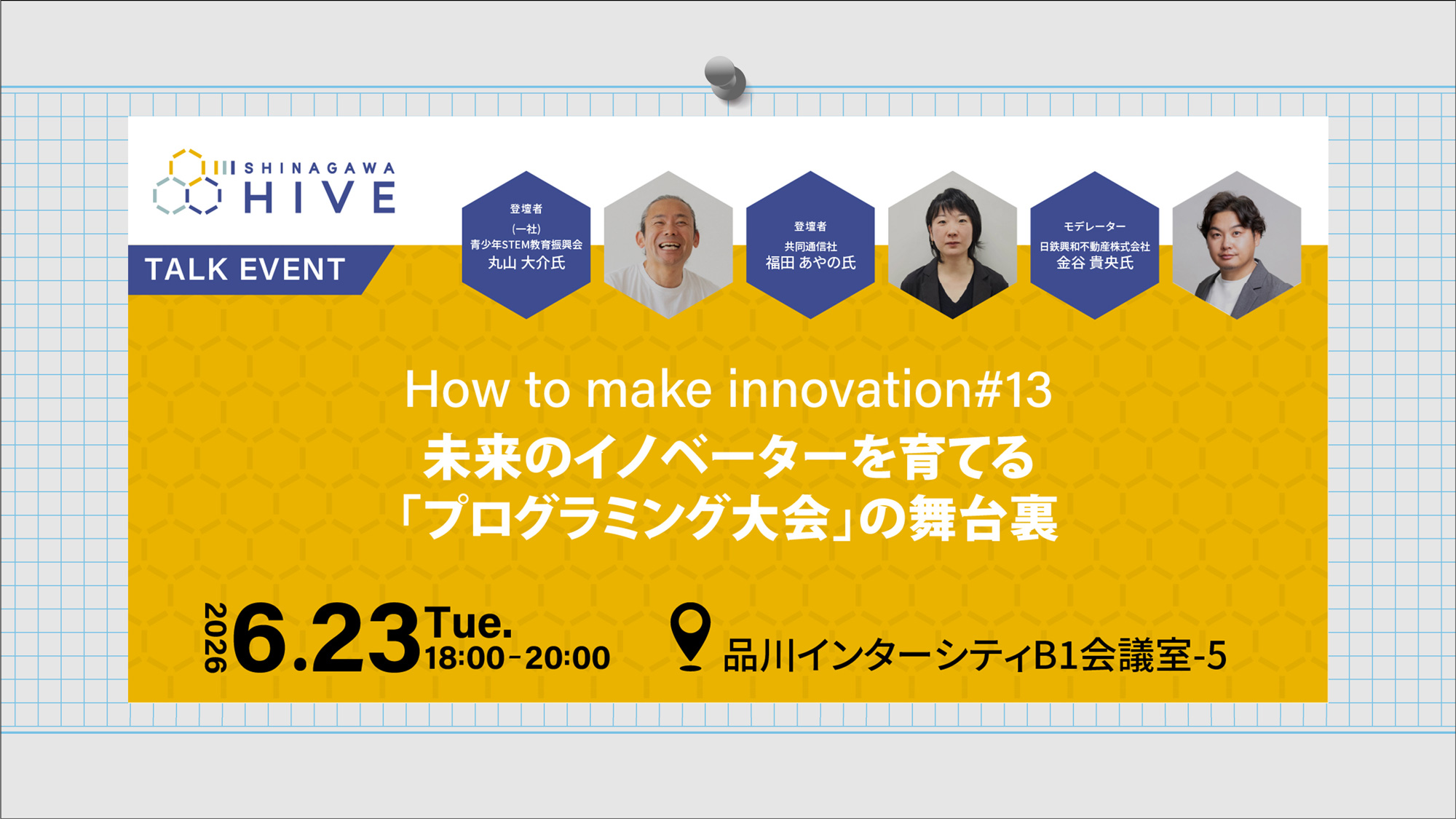 SHINAGAWA HIVE

TALK EVENT

登壇者
(一社)
青少年STEM教育振興会
丸山 大介氏

登壇者
共同通信社
福田 あやの氏

モデレーター
日鉄興和不動産株式会社
金谷 貴央氏

How to make innovation#13
未来のイノベーターを育てる
「プログラミング大会」の舞台裏

2026 6.23 Tue.
18:00-20:00

品川インターシティB1会議室-5